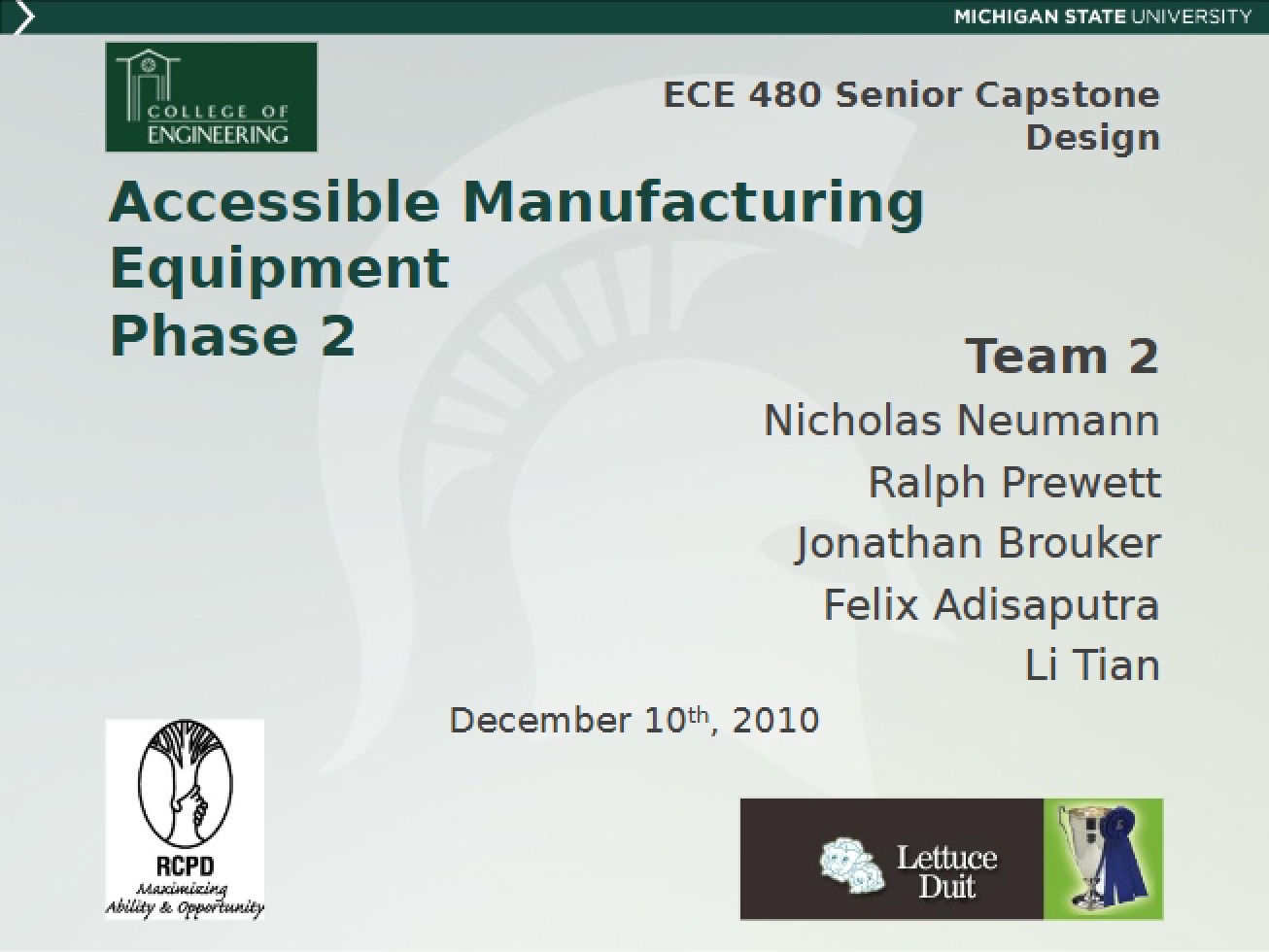 MICHIGAN STATE UNIVERSITY

COLLEGE OF ENGINEERING

ECE 480 Senior Capstone Design

Accessible Manufacturing Equipment
Phase 2

Team 2

Nicholas Neumann

Ralph Prewett

Jonathan Brouker

Felix Adisaputra

Li Tian

December 10th, 2010

RCPD
Maximizing Ability & Opportunity

Lettuce Duit